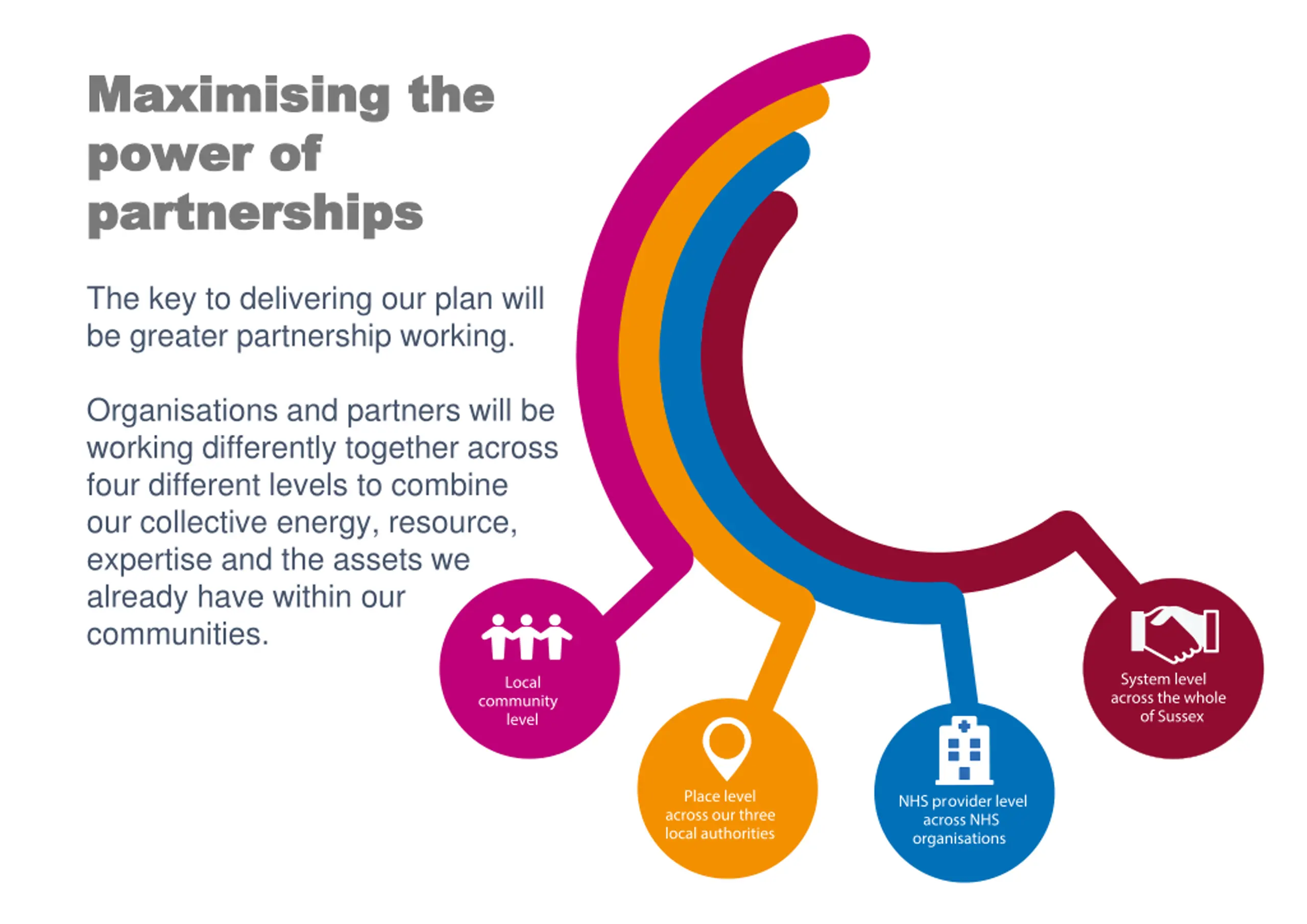 Maximising the power of partnerships

The key to delivering our plan will be greater partnership working.

Organisations and partners will be working differently together across four different levels to combine our collective energy, resource, expertise and the assets we already have within our communities.

Local community level

Place level across our three local authorities

NHS provider level across NHS organisations

System level across the whole of Sussex